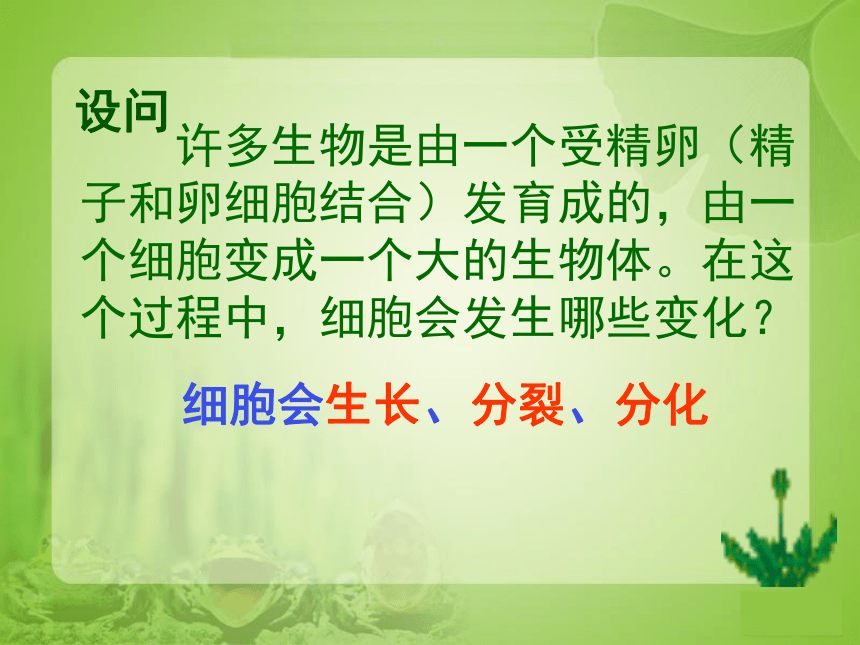 设问

许多生物是由一个受精卵（精子和卵细胞结合）发育成的，由一个细胞变成一个大的生物体。在这个过程中，细胞会发生哪些变化？

细胞会生长、分裂、分化